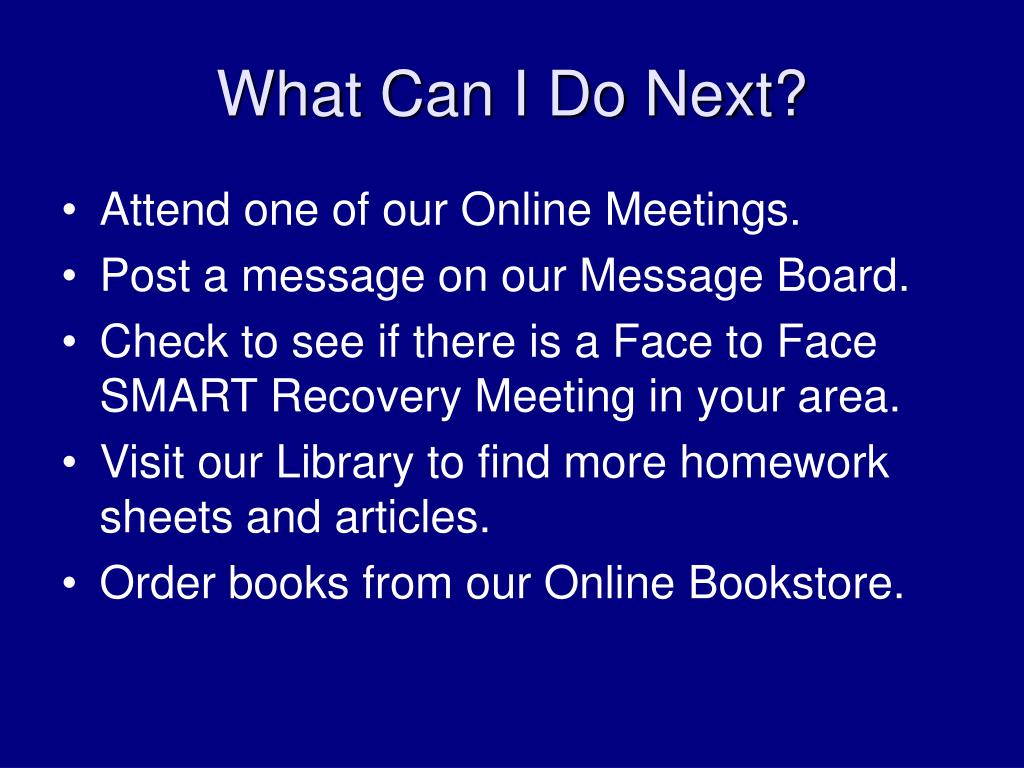 What Can I Do Next?

• Attend one of our Online Meetings.
• Post a message on our Message Board.
• Check to see if there is a Face to Face SMART Recovery Meeting in your area.
• Visit our Library to find more homework sheets and articles.
• Order books from our Online Bookstore.